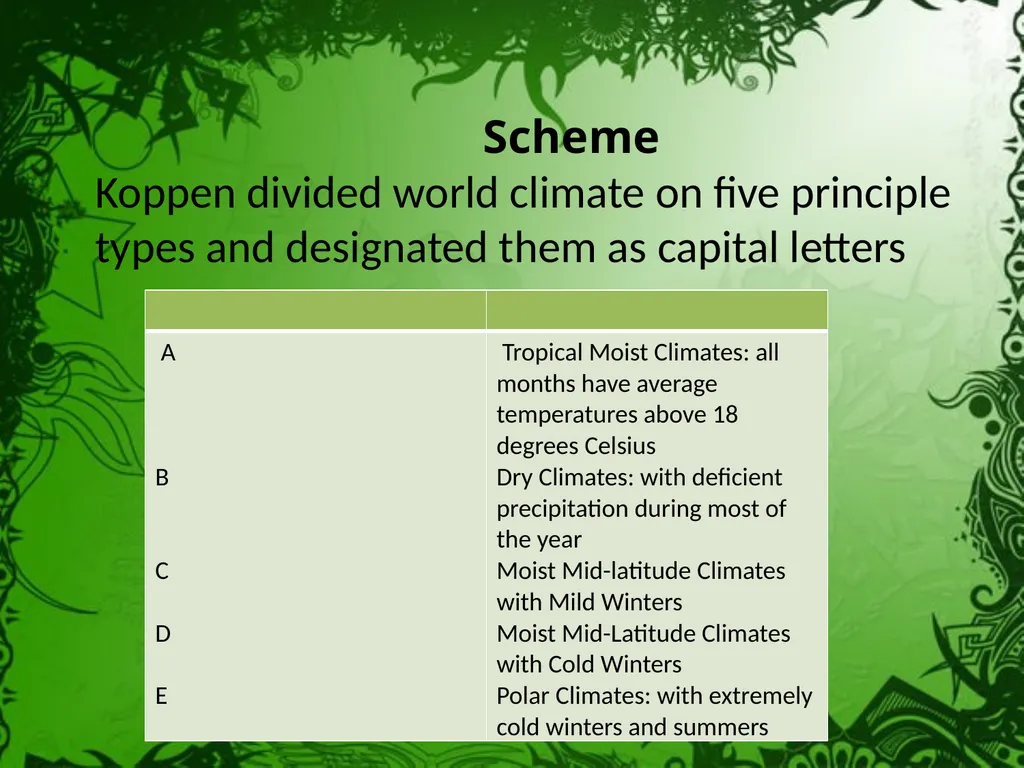 Scheme

Koppen divided world climate on five principle types and designated them as capital letters

| | |
|---|---|
| A | Tropical Moist Climates: all months have average temperatures above 18 degrees Celsius |
| B | Dry Climates: with deficient precipitation during most of the year |
| C | Moist Mid-latitude Climates with Mild Winters |
| D | Moist Mid-Latitude Climates with Cold Winters |
| E | Polar Climates: with extremely cold winters and summers |